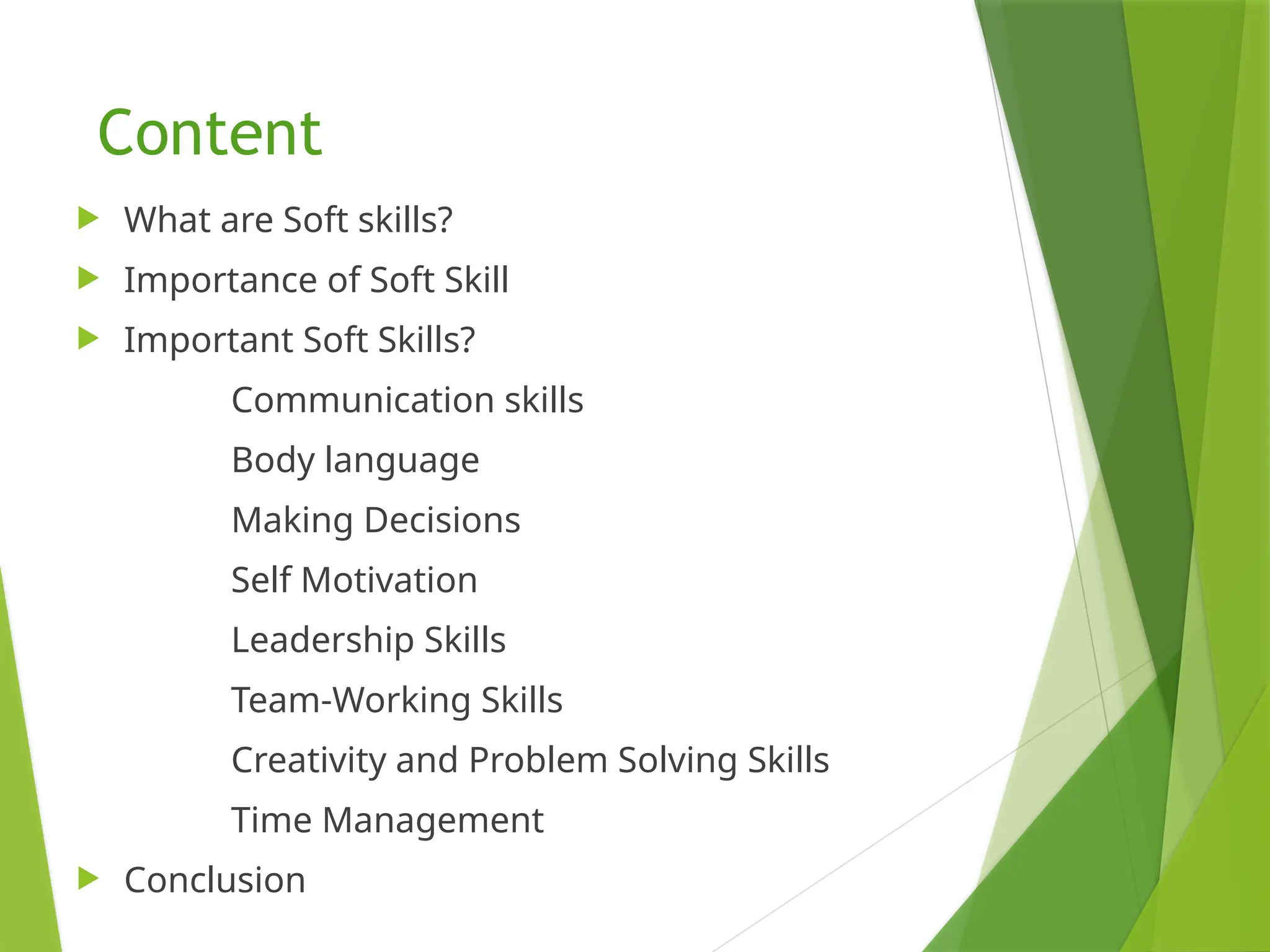 Content

What are Soft skills?

Importance of Soft Skill

Important Soft Skills?

Communication skills

Body language

Making Decisions

Self Motivation

Leadership Skills

Team-Working Skills

Creativity and Problem Solving Skills

Time Management

Conclusion